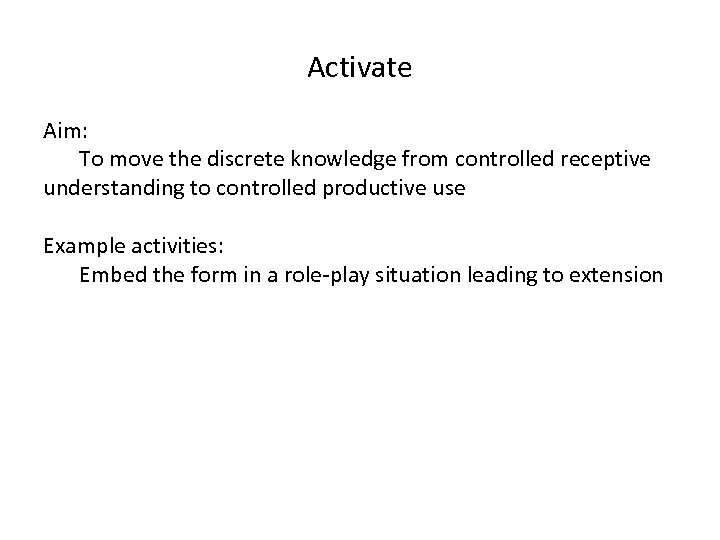 Activate

Aim:
To move the discrete knowledge from controlled receptive understanding to controlled productive use

Example activities:
Embed the form in a role-play situation leading to extension